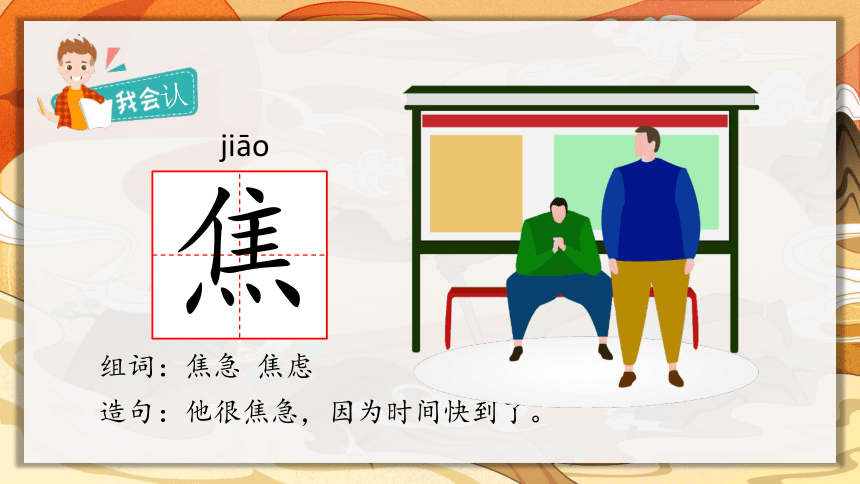 我会认

jiāo

焦

组词：焦急 焦虑

造句：他很焦急，因为时间快到了。